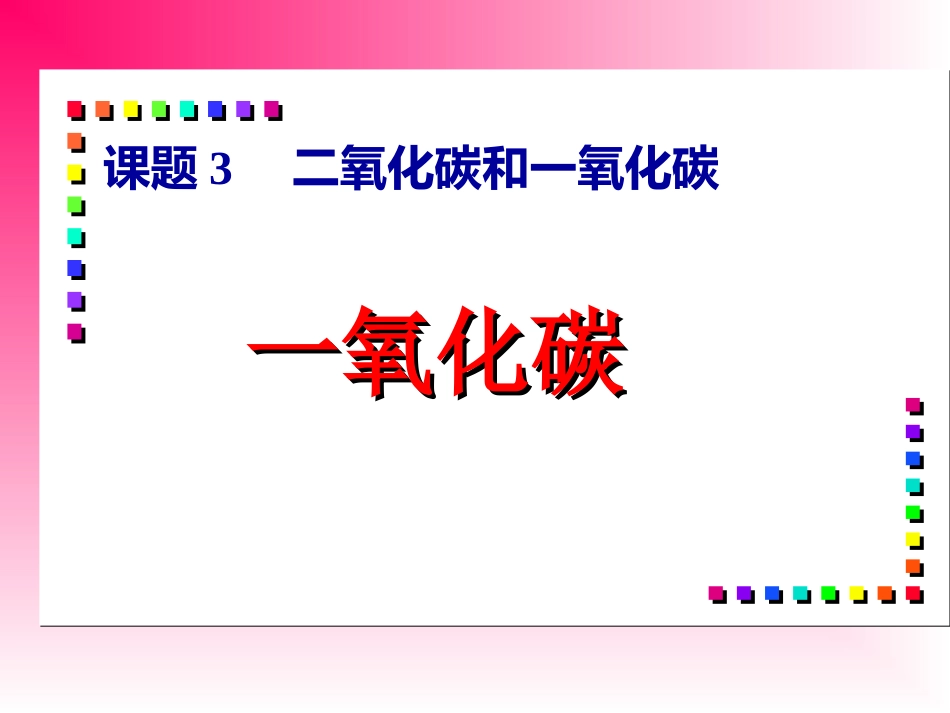 课题 3　二氧化碳和一氧化碳

一氧化碳